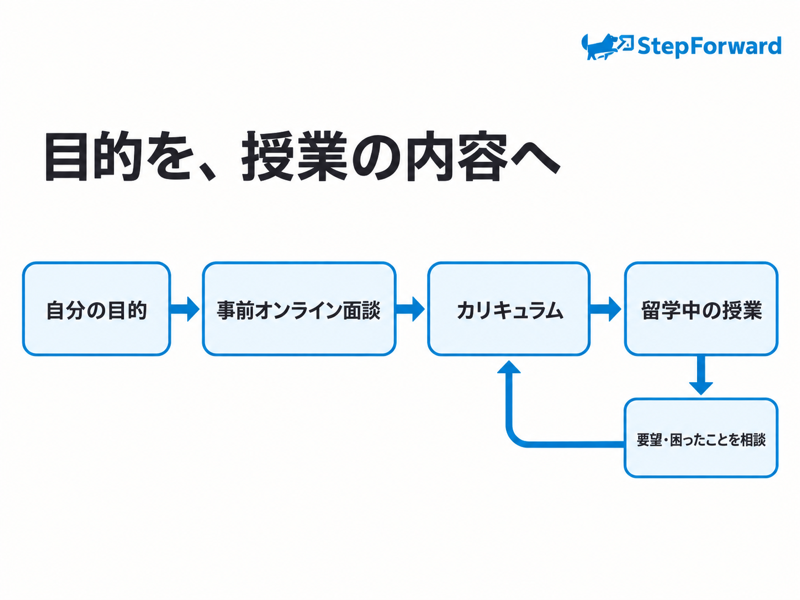 StepForward

目的を、授業の内容へ

自分の目的

事前オンライン面談

カリキュラム

留学中の授業

要望・困ったことを相談